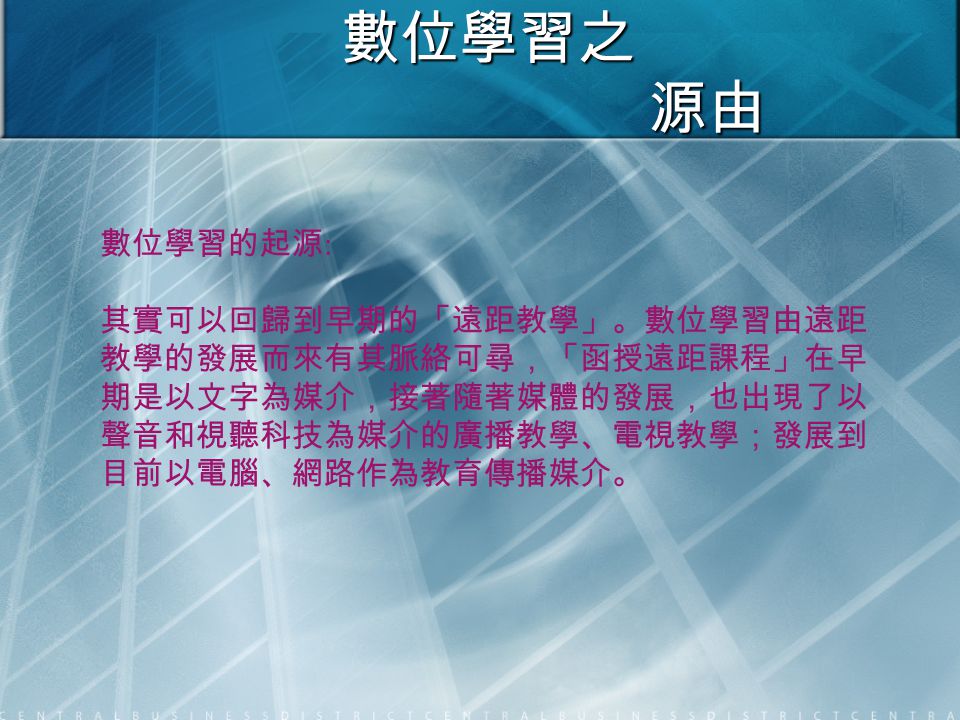 數位學習之
源由

數位學習的起源:

其實可以回歸到早期的「遠距教學」。數位學習由遠距教學的發展而來有其脈絡可尋，「函授遠距課程」在早期是以文字為媒介，接著隨著媒體的發展，也出現了以聲音和視聽科技為媒介的廣播教學、電視教學；發展到目前以電腦、網路作為教育傳播媒介。

CENTRALBUSINESSDISTRICTCENTRALBUSINESSDISTRICTCENTRA